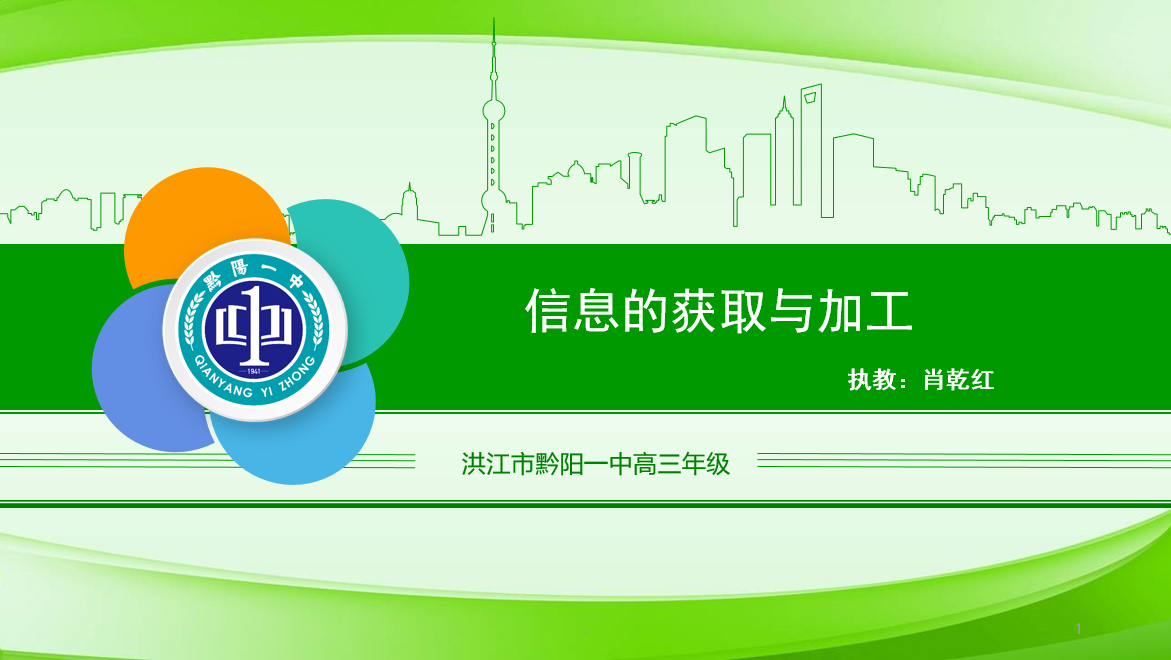 黔陽一中
1
QIANYANG YI ZHONG
1941

信息的获取与加工

执教：肖乾红

洪江市黔阳一中高三年级

1